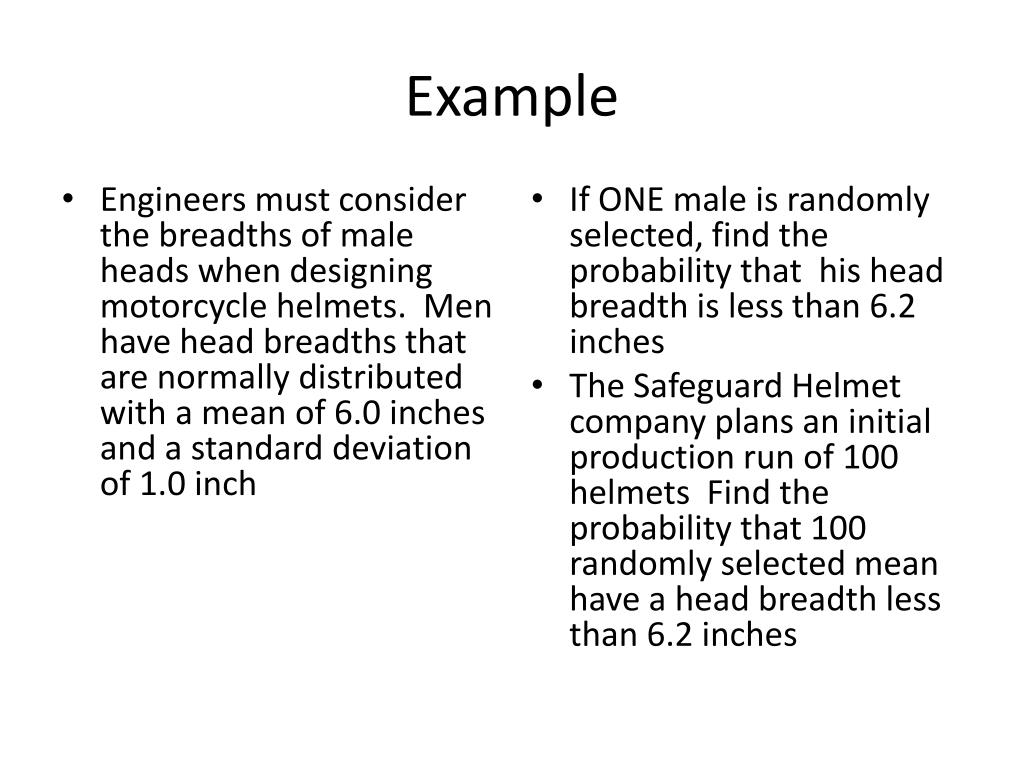 Example

• Engineers must consider the breadths of male heads when designing motorcycle helmets. Men have head breadths that are normally distributed with a mean of 6.0 inches and a standard deviation of 1.0 inch

• If ONE male is randomly selected, find the probability that his head breadth is less than 6.2 inches

• The Safeguard Helmet company plans an initial production run of 100 helmets Find the probability that 100 randomly selected mean have a head breadth less than 6.2 inches